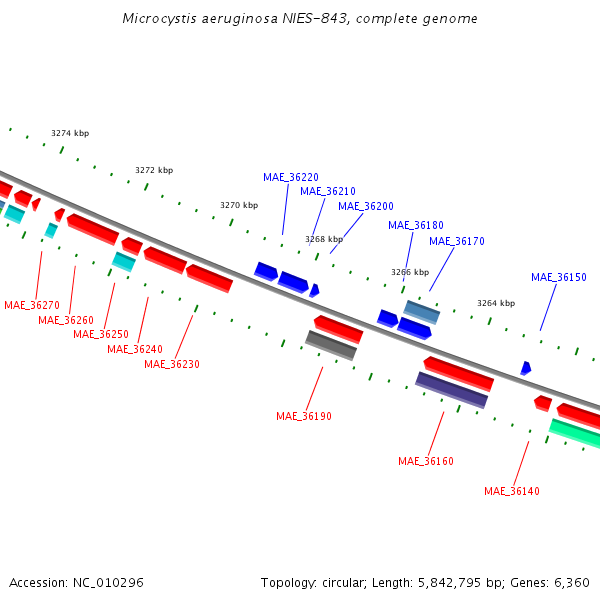 Microcystis aeruginosa NIES-843, complete genome

3274 kbp

3272 kbp

3270 kbp

3268 kbp

3266 kbp

3264 kbp

MAE_36220

MAE_36210

MAE_36200

MAE_36180

MAE_36170

MAE_36150

MAE_36270

MAE_36260

MAE_36250

MAE_36240

MAE_36230

MAE_36190

MAE_36160

MAE_36140

Accession: NC_010296

Topology: circular; Length: 5,842,795 bp; Genes: 6,360